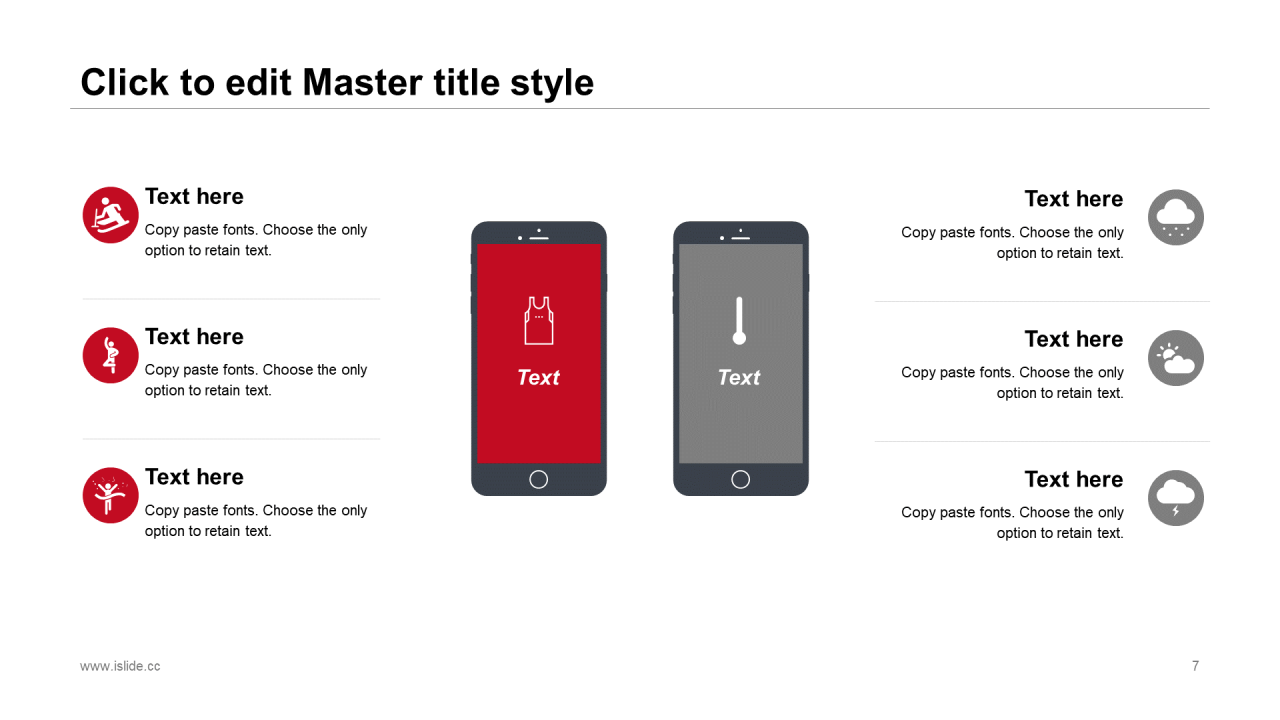 Click to edit Master title style

Text here
Copy paste fonts. Choose the only option to retain text.

Text here
Copy paste fonts. Choose the only option to retain text.

Text here
Copy paste fonts. Choose the only option to retain text.

Text

Text

Text here
Copy paste fonts. Choose the only option to retain text.

Text here
Copy paste fonts. Choose the only option to retain text.

Text here
Copy paste fonts. Choose the only option to retain text.

www.islide.cc

7